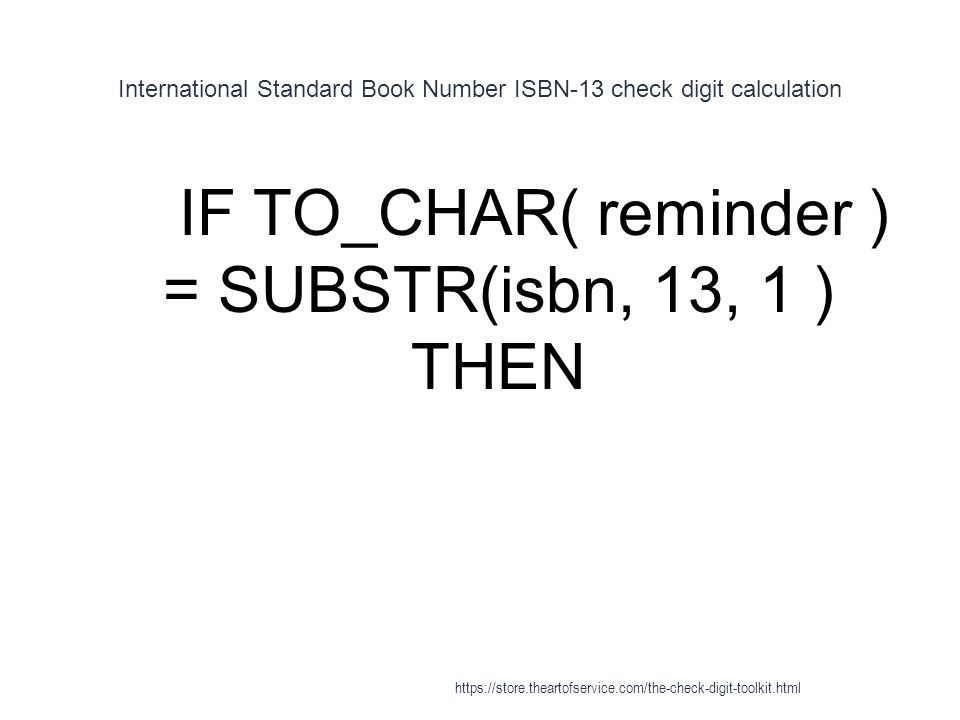 International Standard Book Number ISBN-13 check digit calculation

IF TO_CHAR( reminder ) = SUBSTR(isbn, 13, 1 ) THEN

https://store.theartofservice.com/the-check-digit-toolkit.html